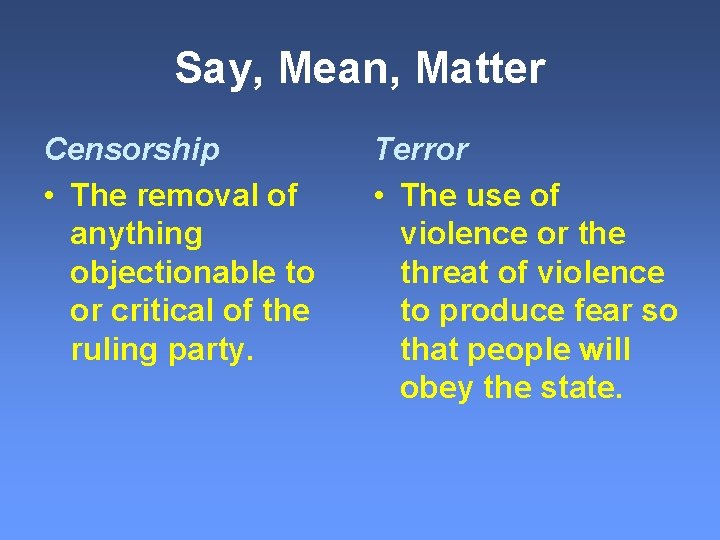 Say, Mean, Matter

Censorship

• The removal of anything objectionable to or critical of the ruling party.

Terror

• The use of violence or the threat of violence to produce fear so that people will obey the state.